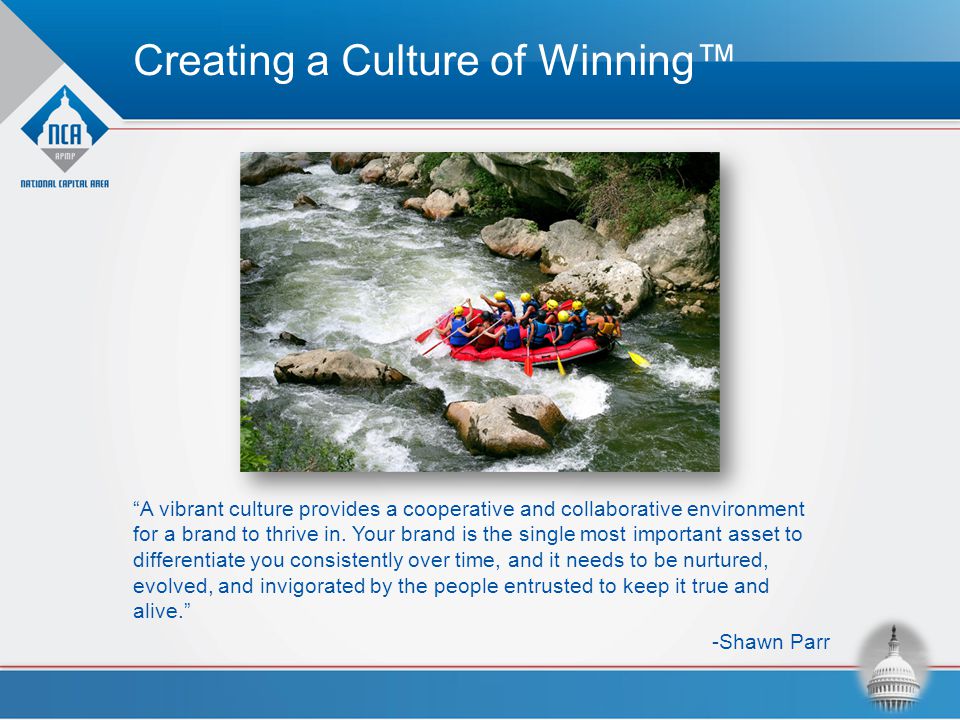 Creating a Culture of Winning™

NCA
APMP
NATIONAL CAPITAL AREA

“A vibrant culture provides a cooperative and collaborative environment for a brand to thrive in. Your brand is the single most important asset to differentiate you consistently over time, and it needs to be nurtured, evolved, and invigorated by the people entrusted to keep it true and alive.”

-Shawn Parr